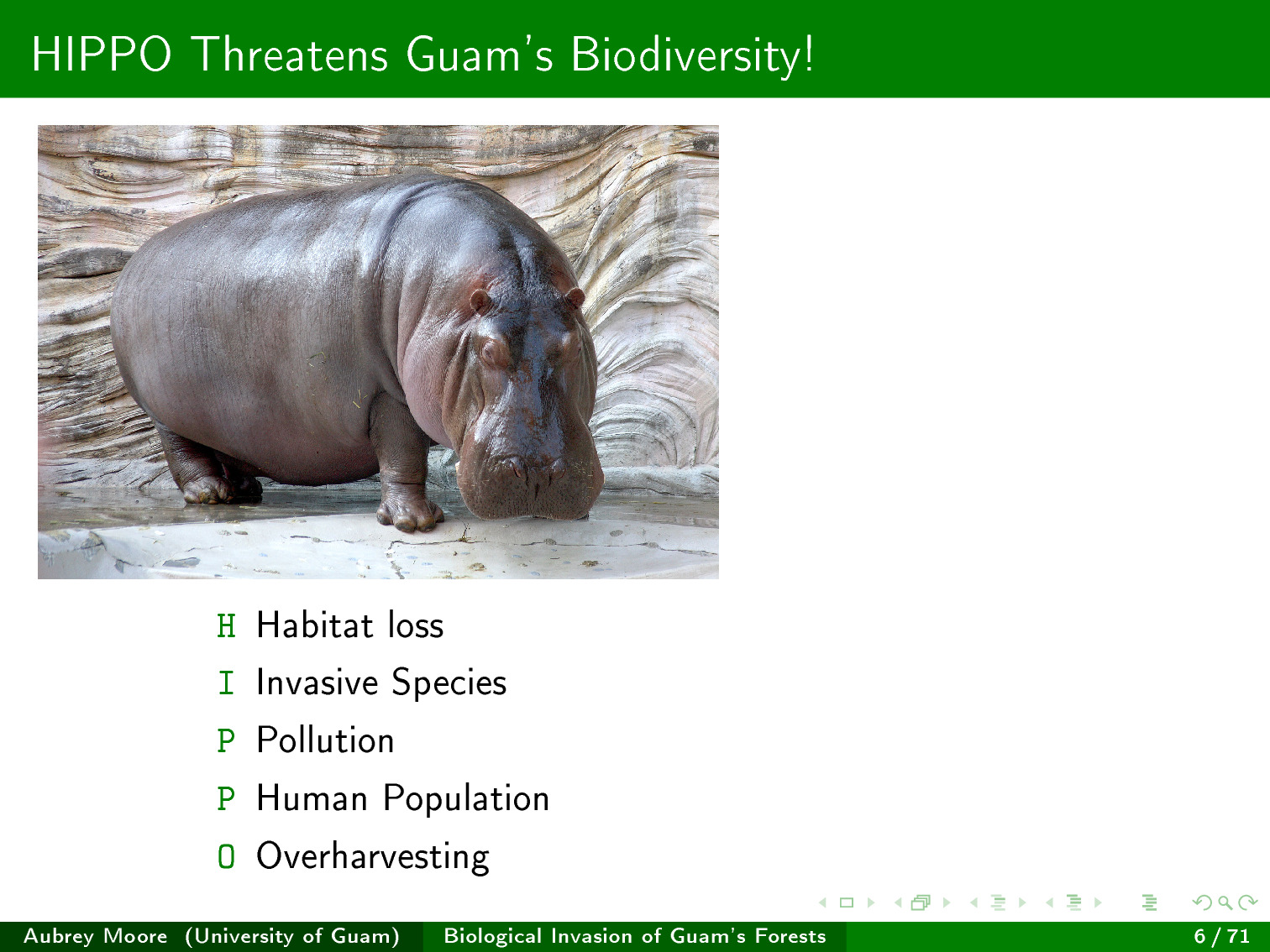 HIPPO Threatens Guam's Biodiversity!

H Habitat loss

I Invasive Species

P Pollution

P Human Population

O Overharvesting

Aubrey Moore (University of Guam) Biological Invasion of Guam's Forests 6 / 71